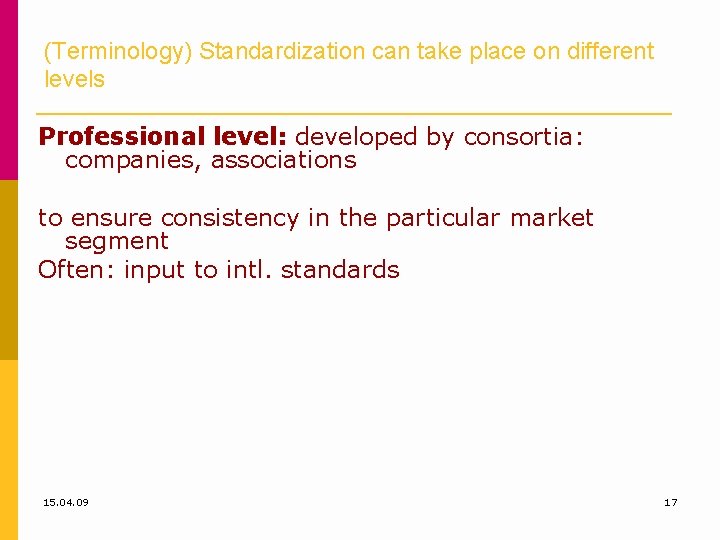 (Terminology) Standardization can take place on different levels

Professional level: developed by consortia: companies, associations

to ensure consistency in the particular market segment
Often: input to intl. standards

15.04.09

17